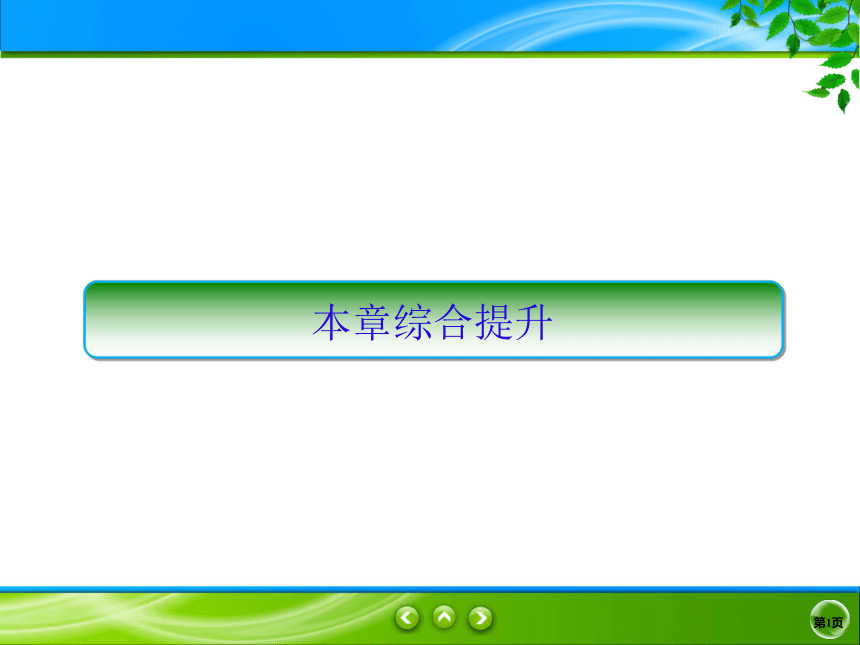 本章综合提升

第1页